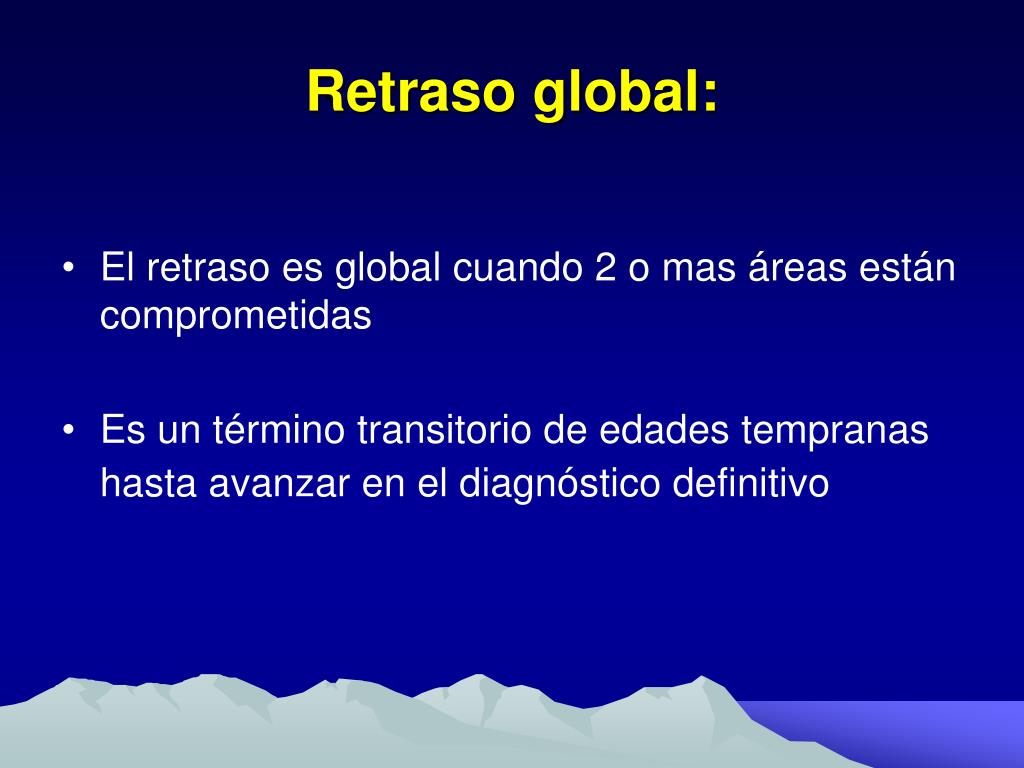 Retraso global:

• El retraso es global cuando 2 o mas áreas están comprometidas

• Es un término transitorio de edades tempranas hasta avanzar en el diagnóstico definitivo